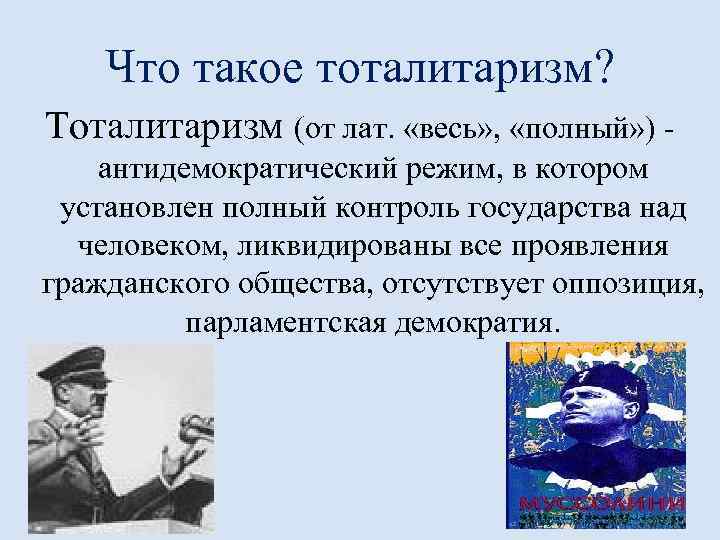 Что такое тоталитаризм?

Тоталитаризм (от лат. «весь», «полный») - антидемократический режим, в котором установлен полный контроль государства над человеком, ликвидированы все проявления гражданского общества, отсутствует оппозиция, парламентская демократия.

МУССОЛИНИ